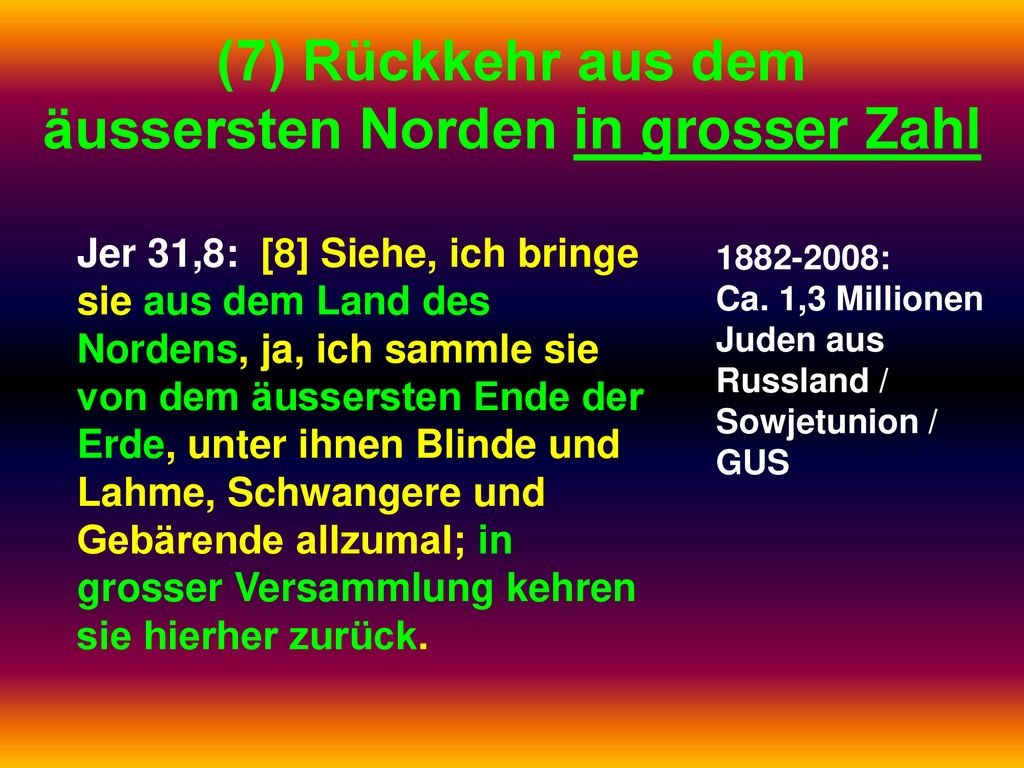 (7) Rückkehr aus dem äussersten Norden in grosser Zahl

Jer 31,8: [8] Siehe, ich bringe sie aus dem Land des Nordens, ja, ich sammle sie von dem äussersten Ende der Erde, unter ihnen Blinde und Lahme, Schwangere und Gebärende allzumal; in grosser Versammlung kehren sie hierher zurück.

1882-2008:
Ca. 1,3 Millionen Juden aus Russland / Sowjetunion / GUS